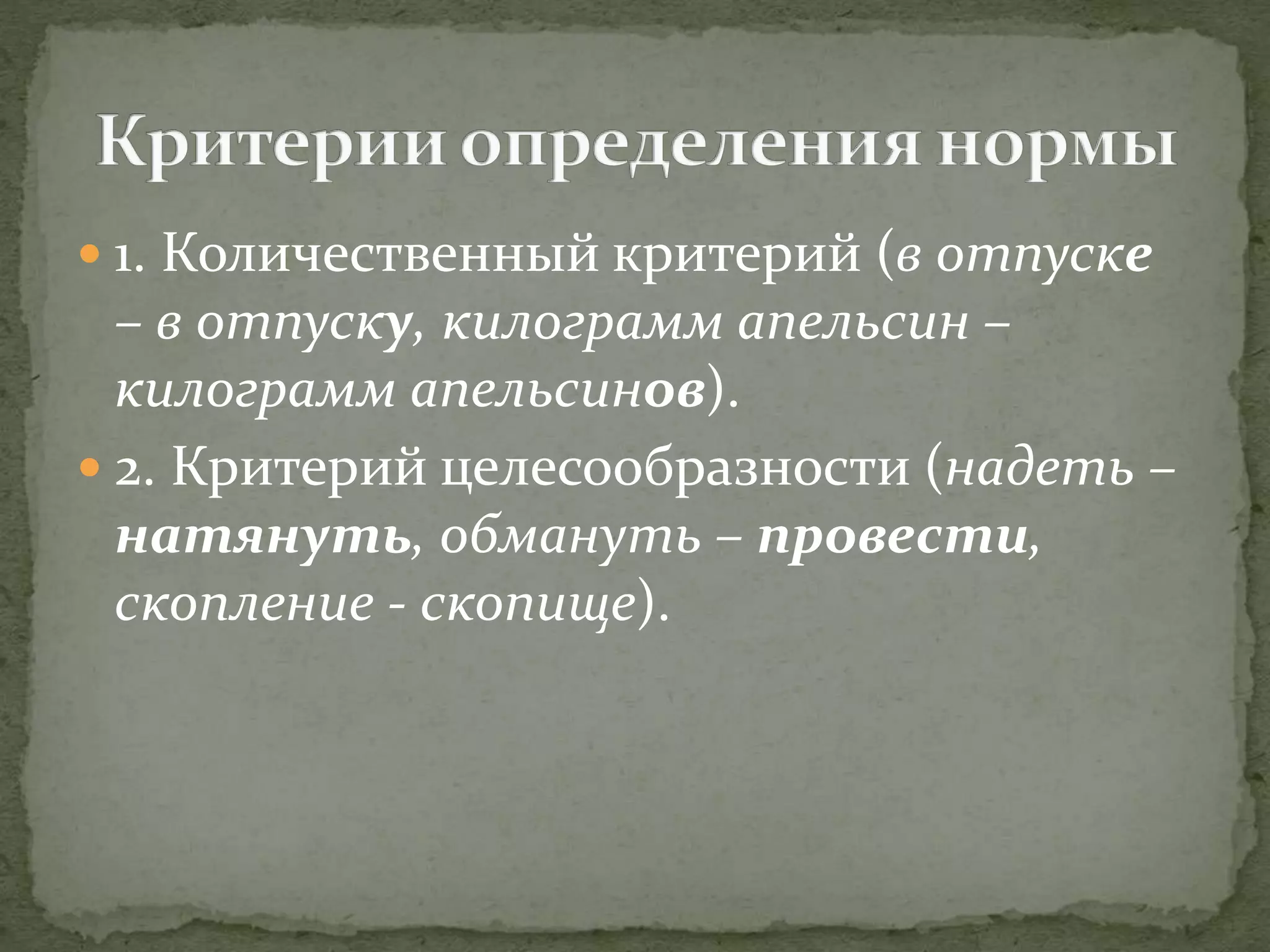 Критерии определения нормы

1. Количественный критерий (в отпуске – в отпуску, килограмм апельсин – килограмм апельсинов).

2. Критерий целесообразности (надеть – натянуть, обмануть – провести, скопление - скопище).